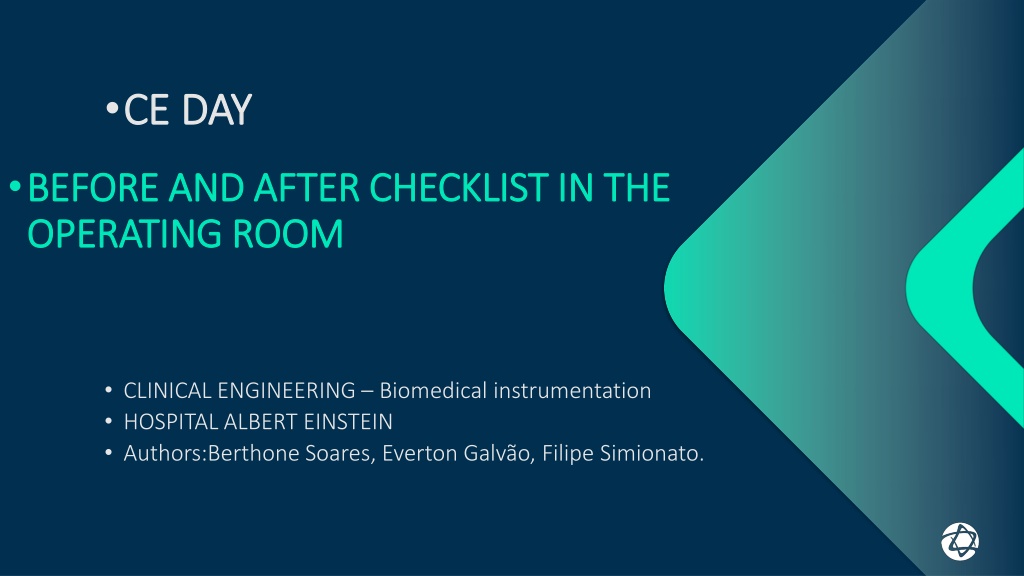 • CE DAY

• BEFORE AND AFTER CHECKLIST IN THE OPERATING ROOM

• CLINICAL ENGINEERING – Biomedical instrumentation
• HOSPITAL ALBERT EINSTEIN
• Authors:Berthone Soares, Everton Galvão, Filipe Simionato.